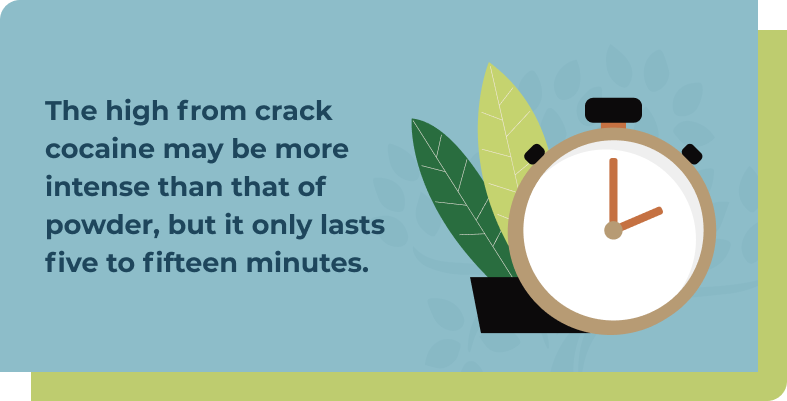 The high from crack cocaine may be more intense than that of powder, but it only lasts five to fifteen minutes.